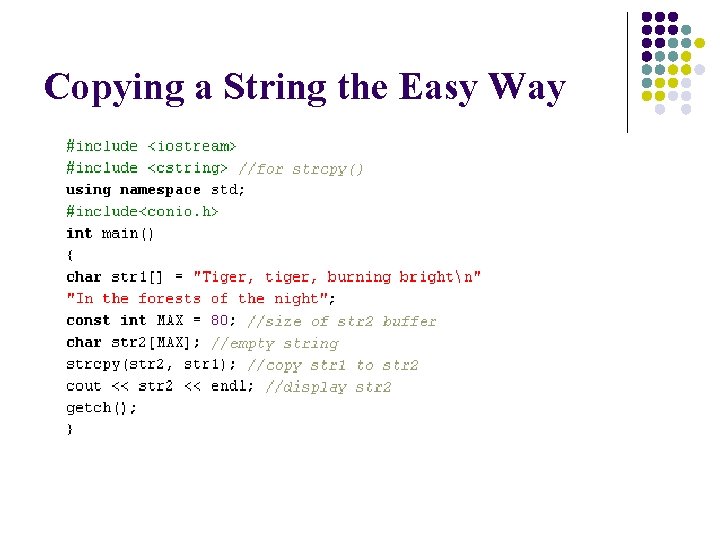 Copying a String the Easy Way

#include <iostream>
#include <cstring> //for strcpy()
using namespace std;
#include<conio.h>
int main()
{
char str1[] = "Tiger, tiger, burning bright\n"
"In the forests of the night";
const int MAX = 80; //size of str2 buffer
char str2[MAX]; //empty string
strcpy(str2, str1); //copy str1 to str2
cout << str2 << endl; //display str2
getch();
}